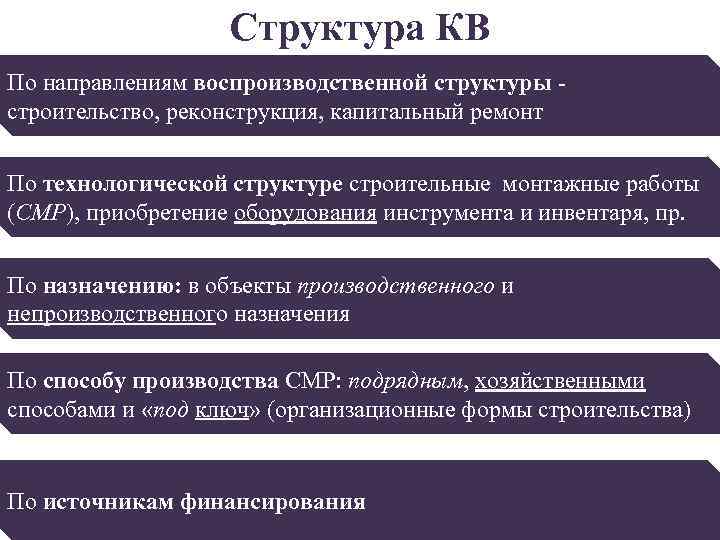 Структура КВ

По направлениям воспроизводственной структуры - строительство, реконструкция, капитальный ремонт

По технологической структуре строительные монтажные работы (СМР), приобретение оборудования инструмента и инвентаря, пр.

По назначению: в объекты производственного и непроизводственного назначения

По способу производства СМР: подрядным, хозяйственными способами и «под ключ» (организационные формы строительства)

По источникам финансирования